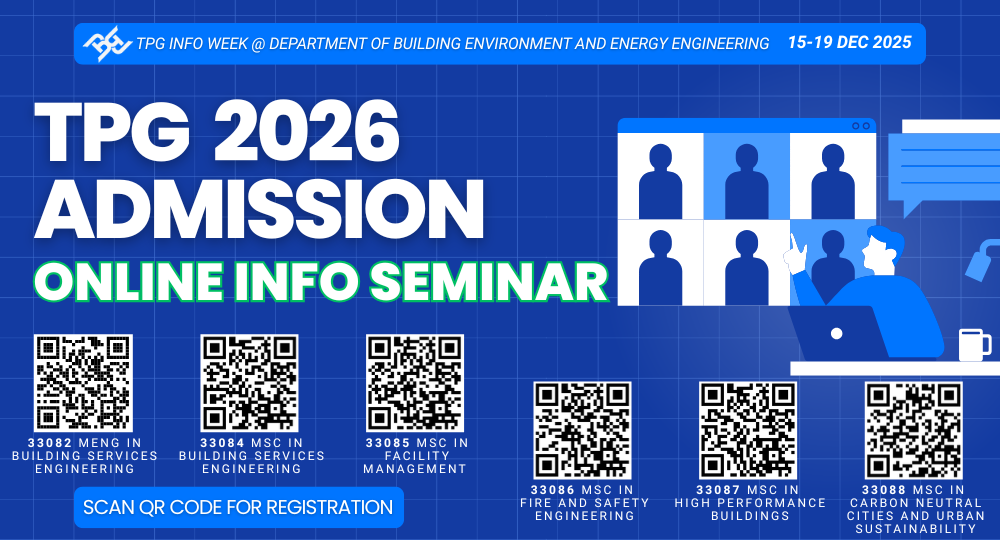 TPG INFO WEEK @ DEPARTMENT OF BUILDING ENVIRONMENT AND ENERGY ENGINEERING 15-19 DEC 2025

TPG 2026 ADMISSION

ONLINE INFO SEMINAR

33082 MENG IN BUILDING SERVICES ENGINEERING

33084 MSC IN BUILDING SERVICES ENGINEERING

33085 MSC IN FACILITY MANAGEMENT

SCAN QR CODE FOR REGISTRATION

33086 MSC IN FIRE AND SAFETY ENGINEERING

33087 MSC IN HIGH PERFORMANCE BUILDINGS

33088 MSC IN CARBON NEUTRAL CITIES AND URBAN SUSTAINABILITY